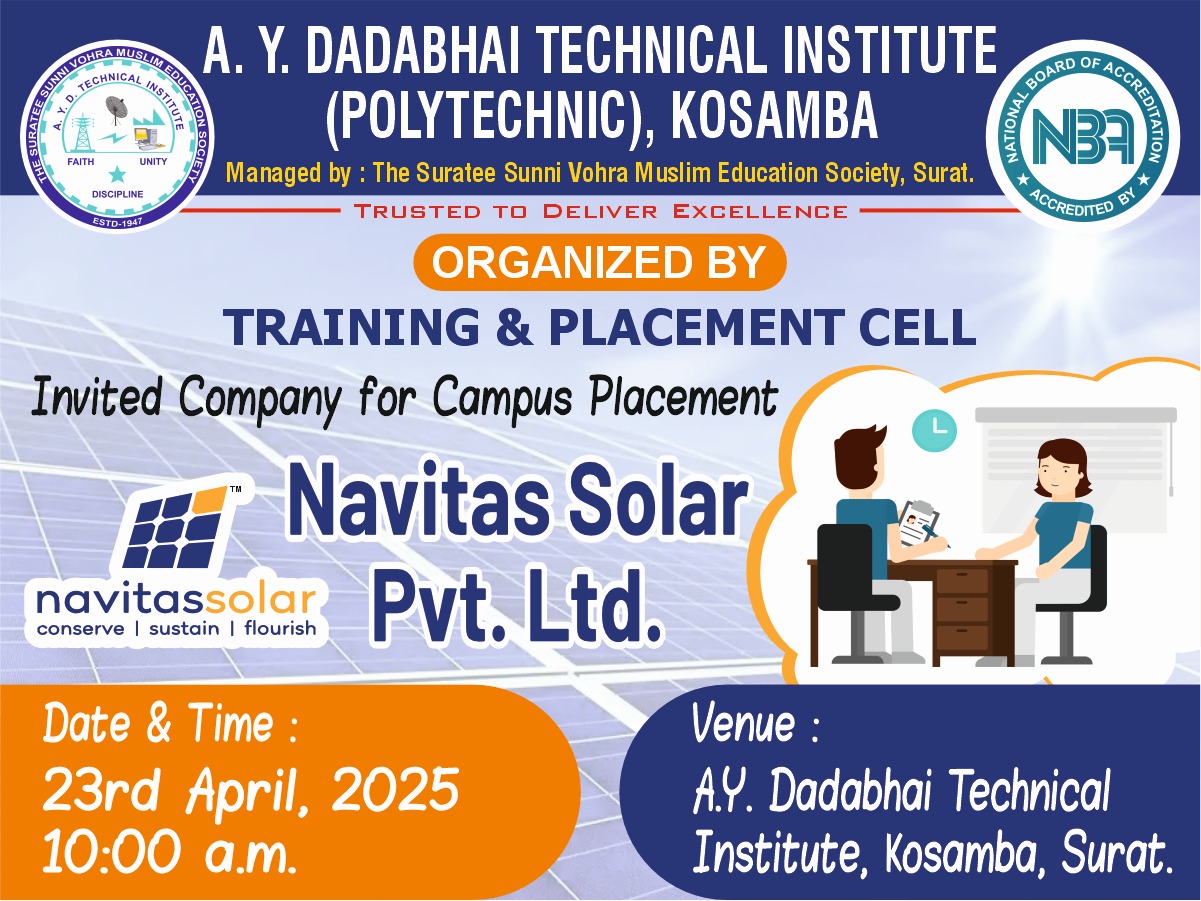 THE SURATEE SUNNI VOHRA MUSLIM EDUCATION SOCIETY
A. Y. D. TECHNICAL INSTITUTE
FAITH UNITY
DISCIPLINE
ESTD-1947

A. Y. DADABHAI TECHNICAL INSTITUTE (POLYTECHNIC), KOSAMBA

Managed by : The Suratee Sunni Vohra Muslim Education Society, Surat.

TRUSTED TO DELIVER EXCELLENCE

NATIONAL BOARD OF ACCREDITATION
NBA
ACCREDITED BY

ORGANIZED BY

TRAINING & PLACEMENT CELL

Invited Company for Campus Placement

TM
navitassolar
conserve | sustain | flourish

Navitas Solar Pvt. Ltd.

Date & Time :
23rd April, 2025
10:00 a.m.

Venue :
A.Y. Dadabhai Technical Institute, Kosamba, Surat.